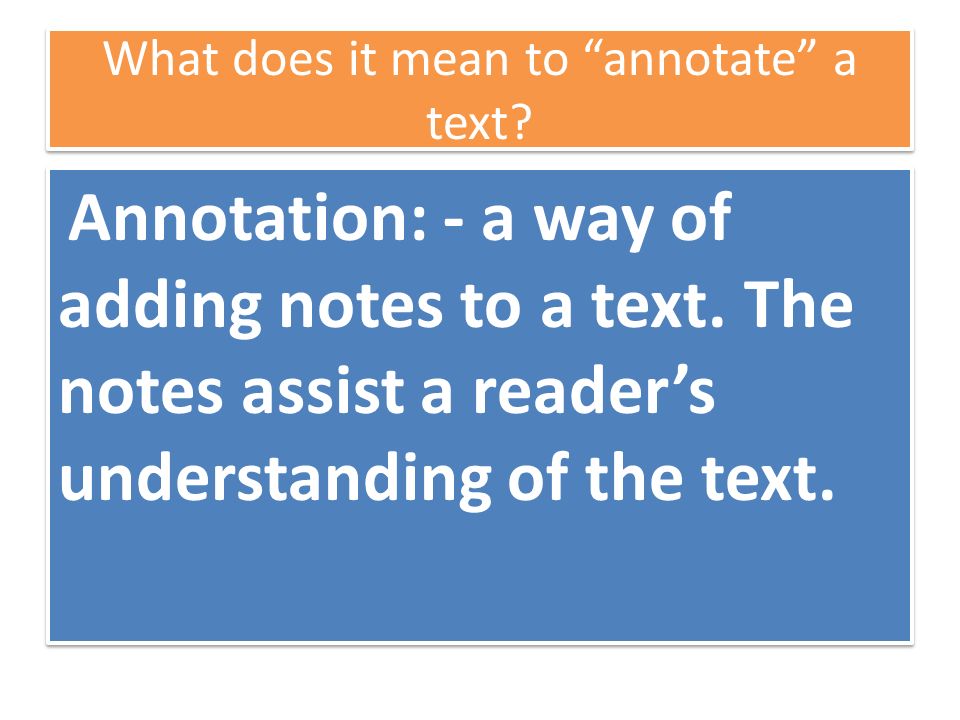 What does it mean to “annotate” a text?

Annotation: - a way of adding notes to a text. The notes assist a reader’s understanding of the text.